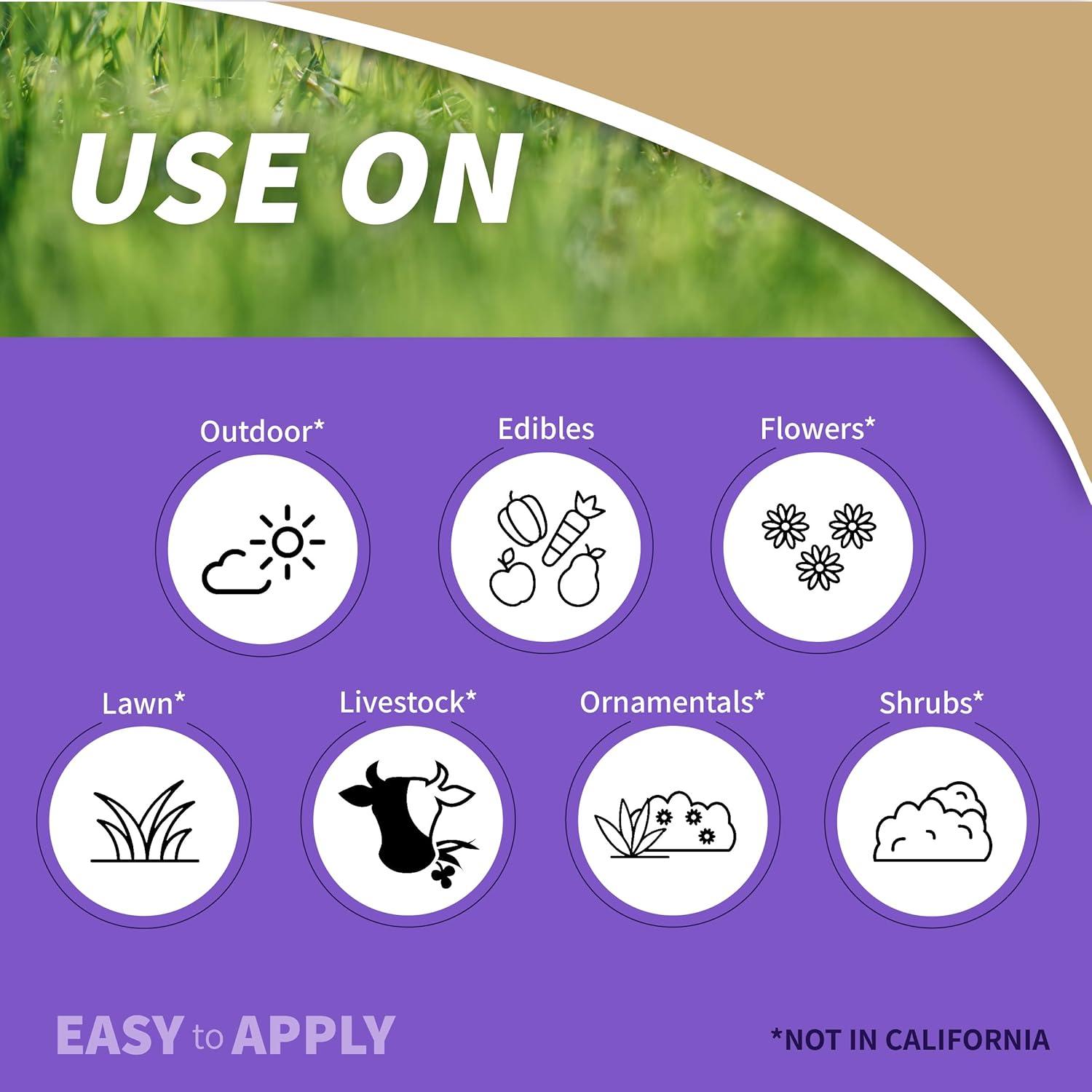 USE ON

Outdoor*

Edibles

Flowers*

Lawn*

Livestock*

Ornamentals*

Shrubs*

EASY to APPLY

*NOT IN CALIFORNIA